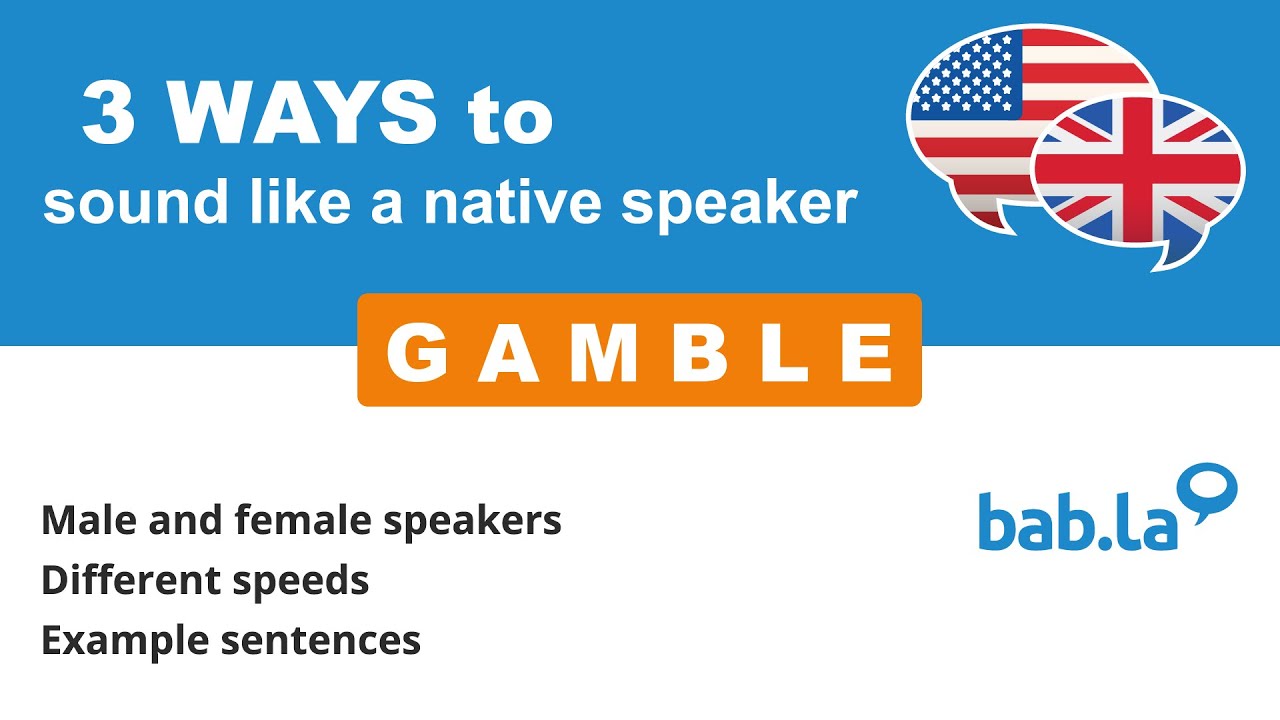 3 WAYS to
sound like a native speaker

GAMBLE

Male and female speakers
Different speeds
Example sentences

bab.la